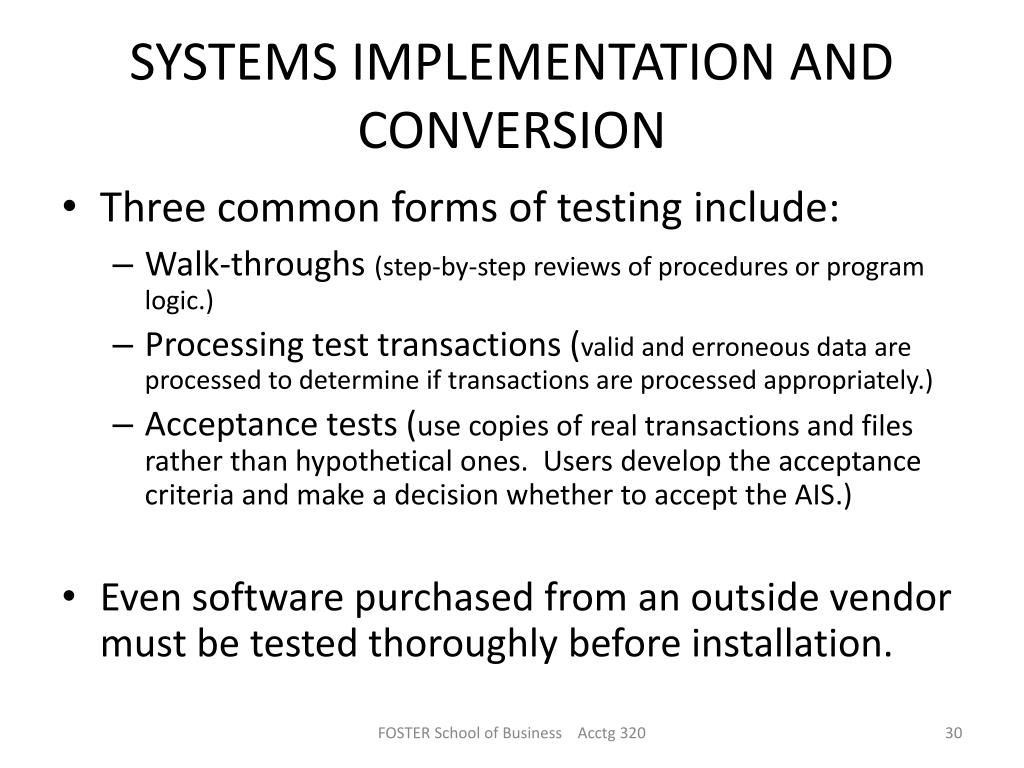 SYSTEMS IMPLEMENTATION AND CONVERSION

• Three common forms of testing include:
– Walk-throughs (step-by-step reviews of procedures or program logic.)
– Processing test transactions (valid and erroneous data are processed to determine if transactions are processed appropriately.)
– Acceptance tests (use copies of real transactions and files rather than hypothetical ones. Users develop the acceptance criteria and make a decision whether to accept the AIS.)

• Even software purchased from an outside vendor must be tested thoroughly before installation.

FOSTER School of Business Acctg 320

30